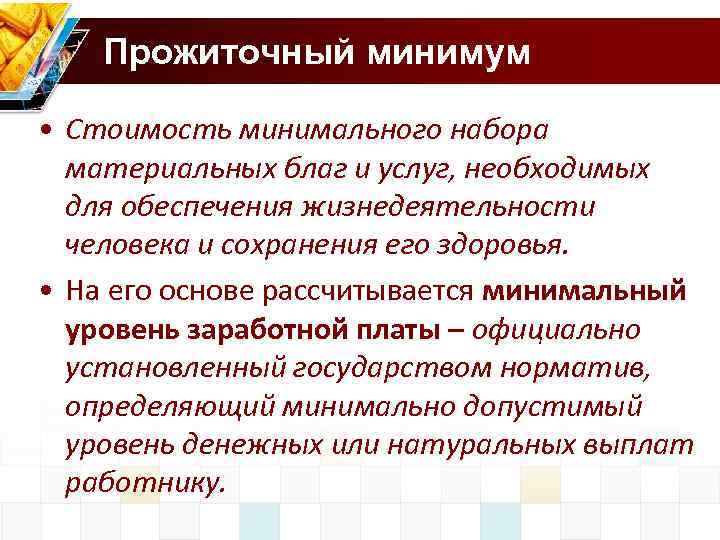 Прожиточный минимум

• Стоимость минимального набора материальных благ и услуг, необходимых для обеспечения жизнедеятельности человека и сохранения его здоровья.

• На его основе рассчитывается минимальный уровень заработной платы – официально установленный государством норматив, определяющий минимально допустимый уровень денежных или натуральных выплат работнику.